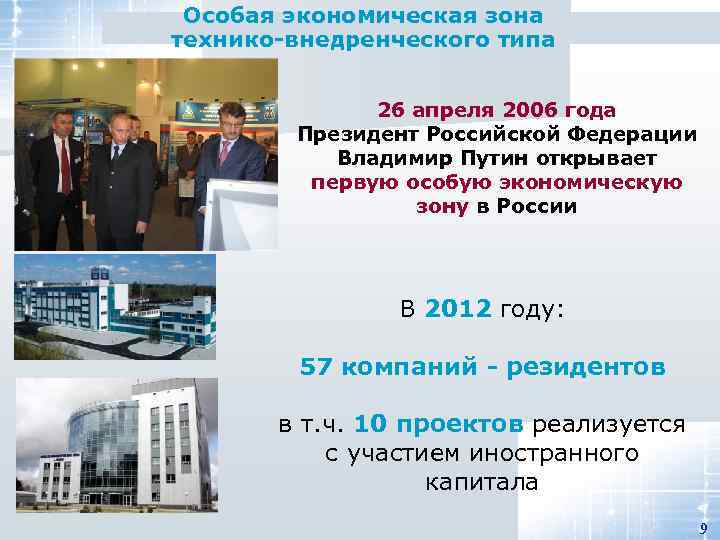 Особая экономическая зона технико-внедренческого типа

26 апреля 2006 года
Президент Российской Федерации Владимир Путин открывает первую особую экономическую зону в России

В 2012 году:

57 компаний - резидентов

в т.ч. 10 проектов реализуется с участием иностранного капитала

9